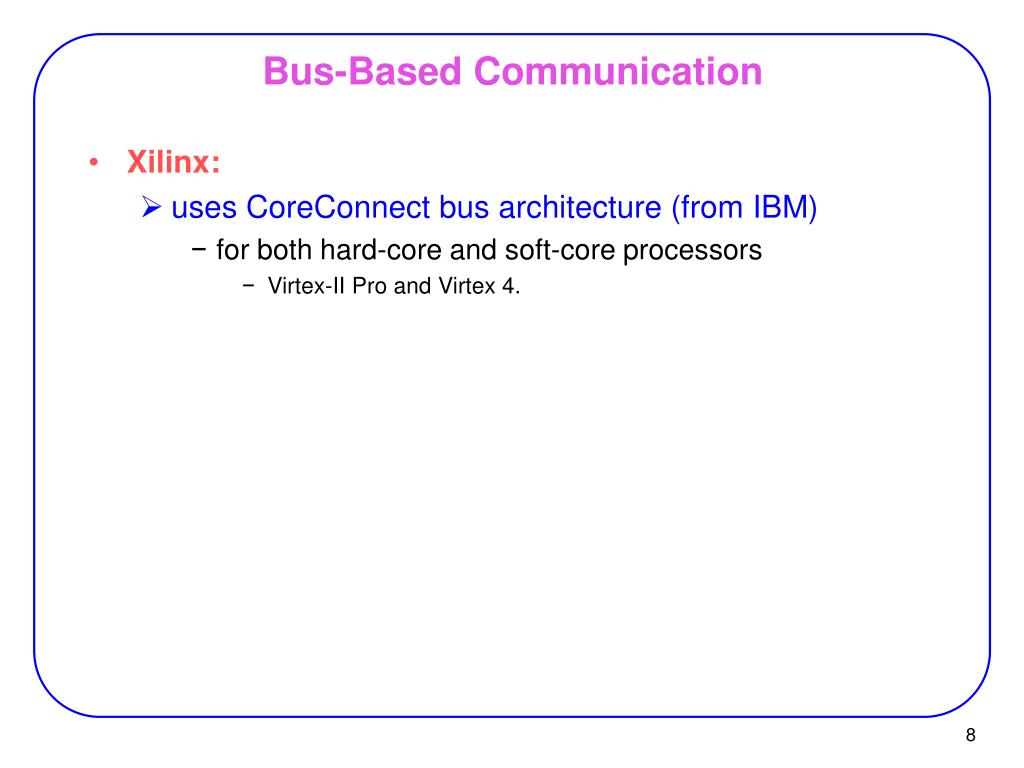 Bus-Based Communication

• Xilinx:
➢ uses CoreConnect bus architecture (from IBM)
− for both hard-core and soft-core processors
− Virtex-II Pro and Virtex 4.

8